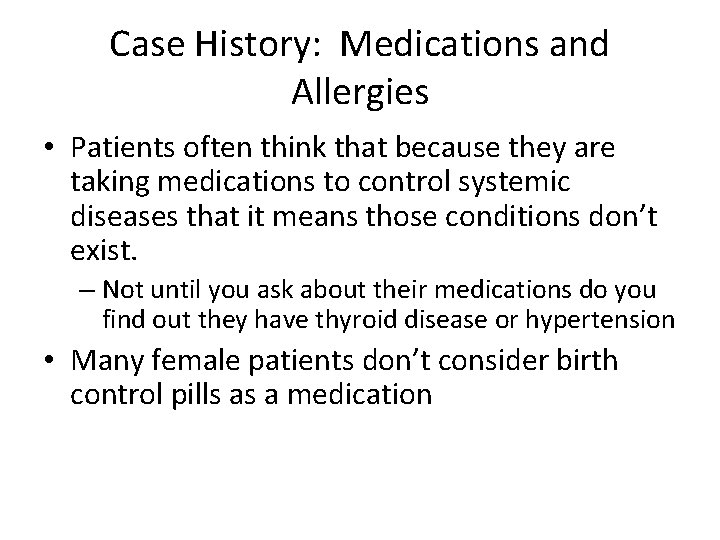 Case History: Medications and Allergies

• Patients often think that because they are taking medications to control systemic diseases that it means those conditions don't exist.

– Not until you ask about their medications do you find out they have thyroid disease or hypertension

• Many female patients don't consider birth control pills as a medication